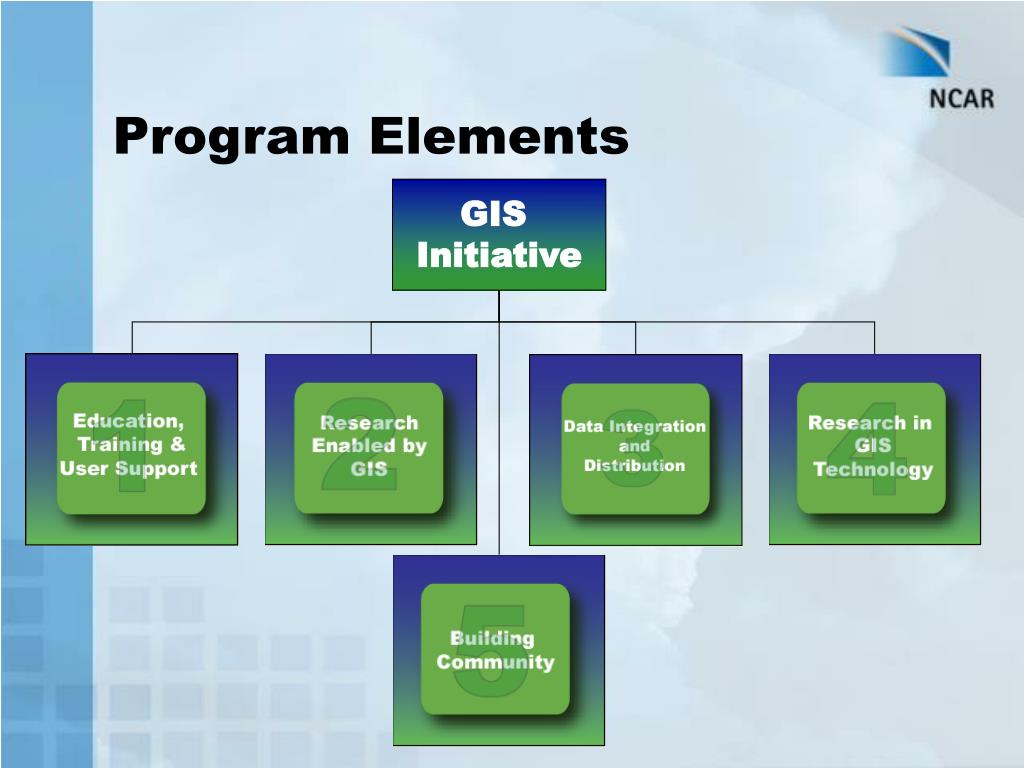 NCAR

Program Elements

GIS Initiative

1
Education, Training & User Support

2
Research Enabled by GIS

3
Data Integration and Distribution

4
Research in GIS Technology

5
Building Community